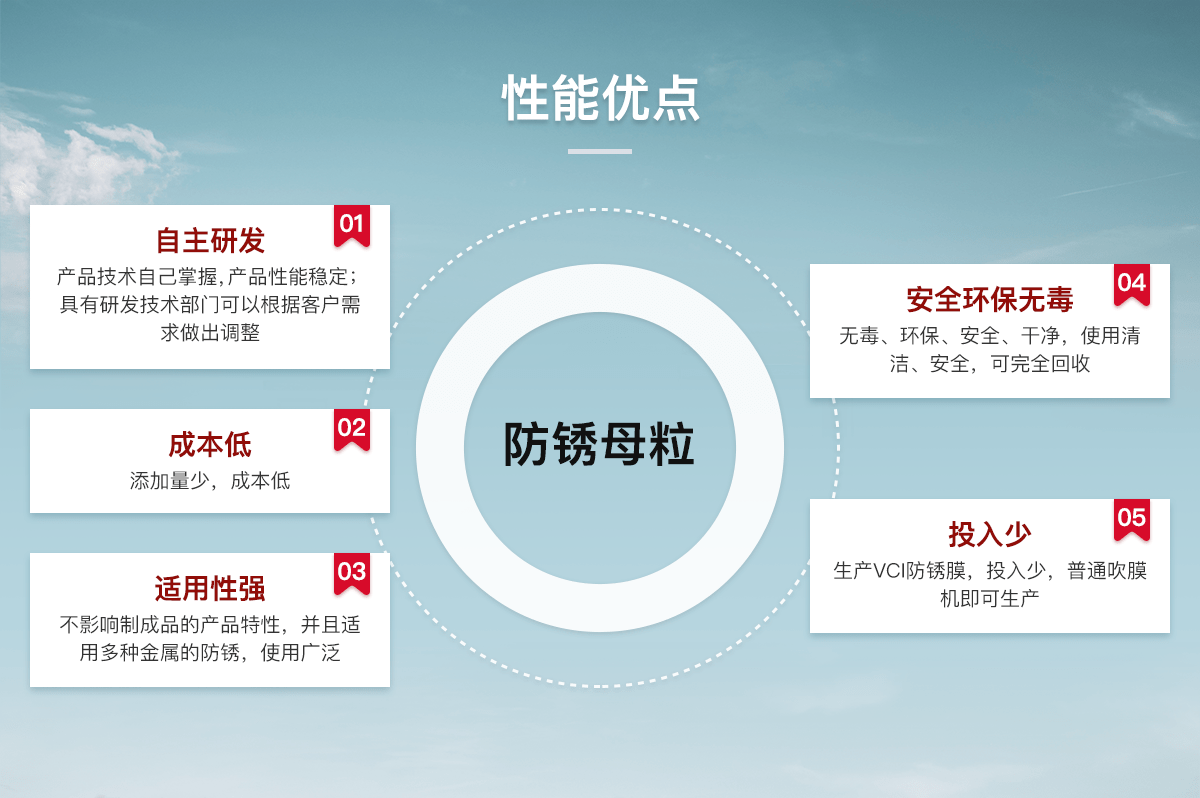 性能优点

01
自主研发
产品技术自己掌握,产品性能稳定；具有研发技术部门可以根据客户需求做出调整

02
成本低
添加量少，成本低

03
适用性强
不影响制成品的产品特性，并且适用多种金属的防锈，使用广泛

防锈母粒

04
安全环保无毒
无毒、环保、安全、干净，使用清洁、安全，可完全回收

05
投入少
生产VCI防锈膜，投入少，普通吹膜机即可生产